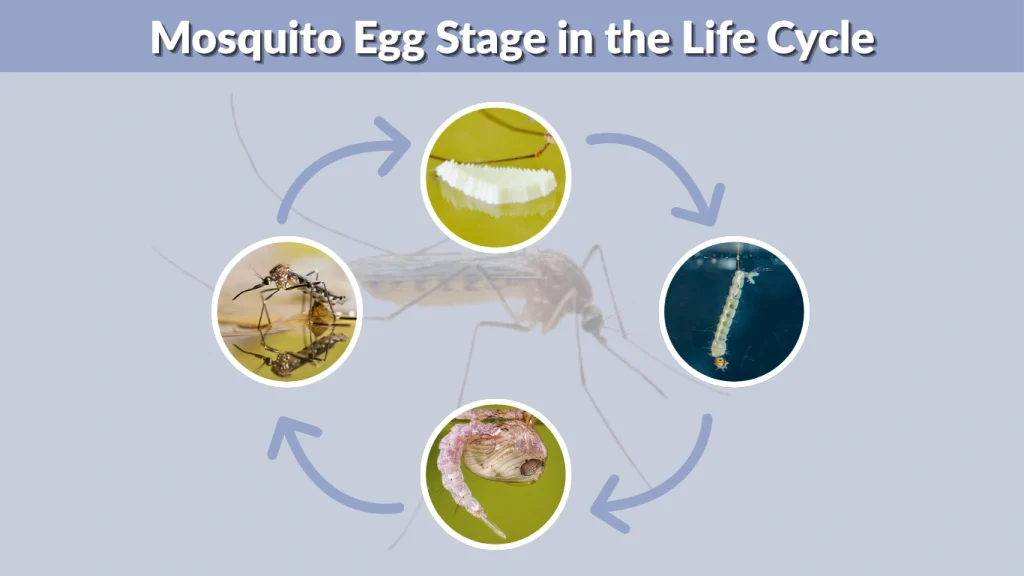 Mosquito Egg Stage in the Life Cycle